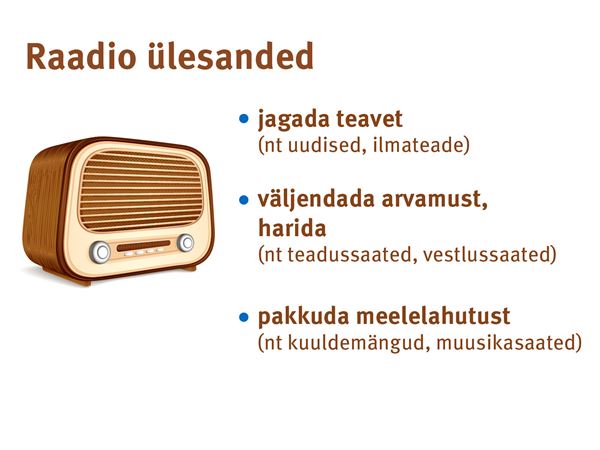 Raadio ülesanded

• jagada teavet
(nt uudised, ilmateade)

• väljendada arvamust, harida
(nt teadussaated, vestlussaated)

• pakkuda meelelahutust
(nt kuuldemängud, muusikasaated)